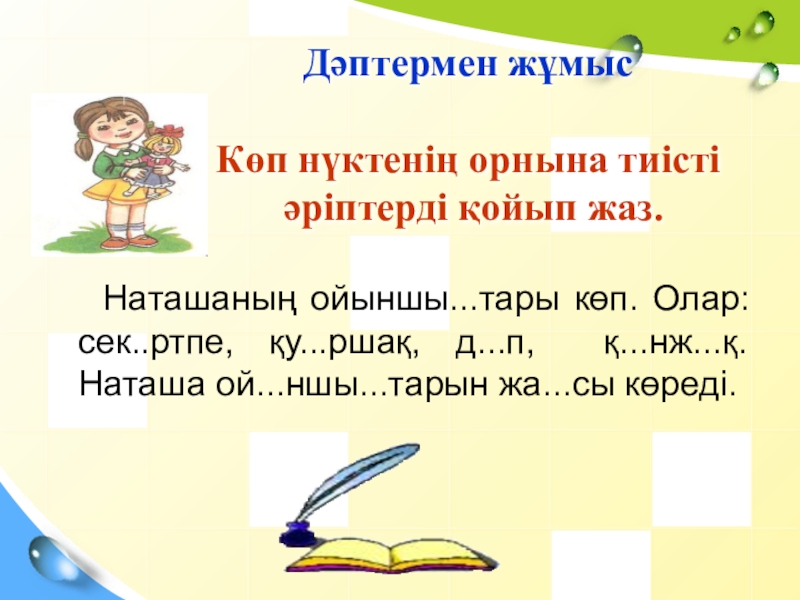 Дәптермен жұмыс

Көп нүктенің орнына тиісті әріптерді қойып жаз.

Наташаның ойыншы...тары көп. Олар: сек..ртпе, қу...ршақ, д...п, қ...нж...қ. Наташа ой...ншы...тарын жа...сы көреді.